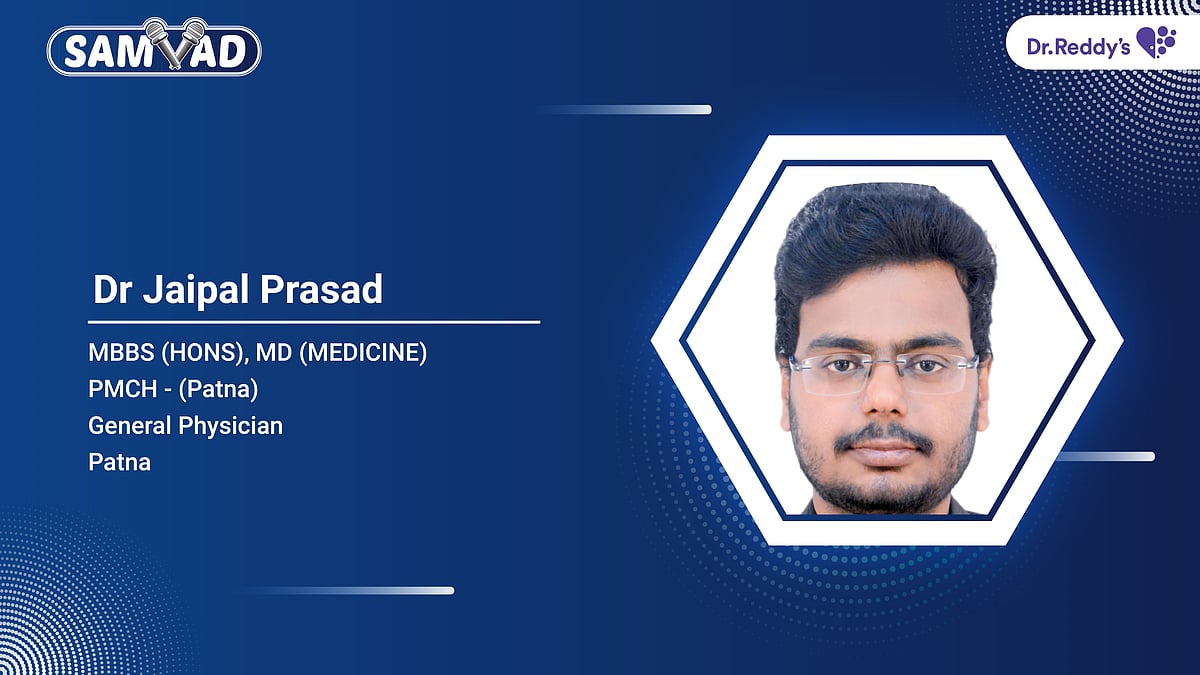 SAMVAD

Dr.Reddy's

Dr Jaipal Prasad

MBBS (HONS), MD (MEDICINE)
PMCH - (Patna)
General Physician
Patna